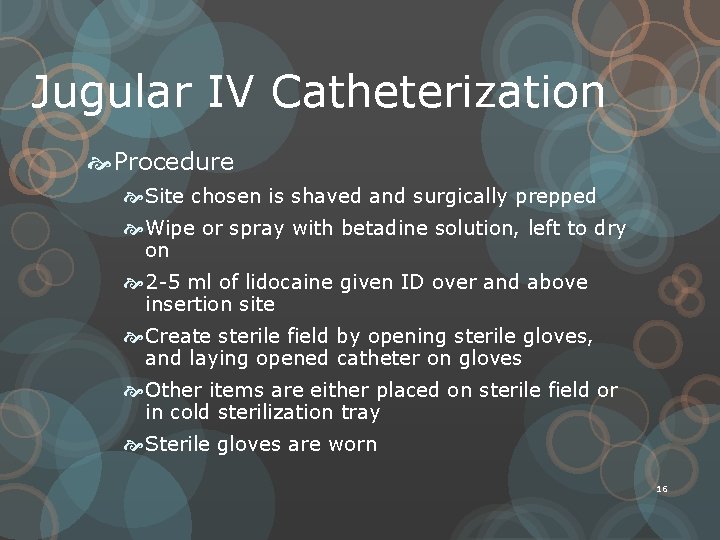 Jugular IV Catheterization

Procedure

Site chosen is shaved and surgically prepped

Wipe or spray with betadine solution, left to dry on

2-5 ml of lidocaine given ID over and above insertion site

Create sterile field by opening sterile gloves, and laying opened catheter on gloves

Other items are either placed on sterile field or in cold sterilization tray

Sterile gloves are worn

16